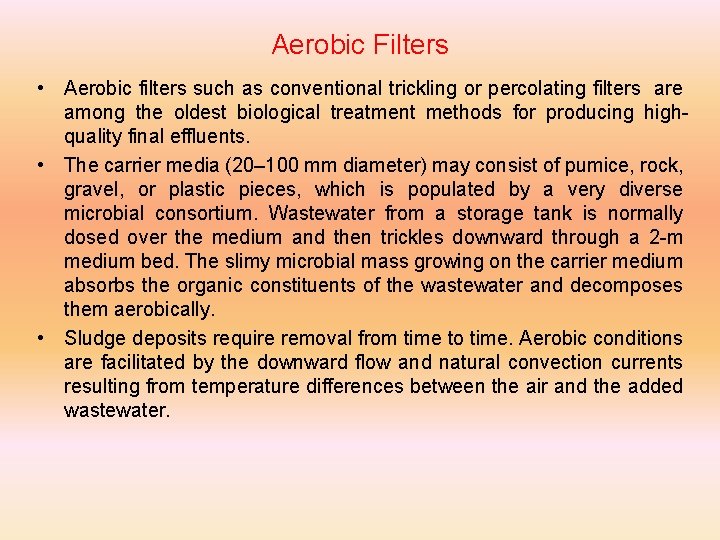 Aerobic Filters

• Aerobic filters such as conventional trickling or percolating filters are among the oldest biological treatment methods for producing high-quality final effluents.

• The carrier media (20–100 mm diameter) may consist of pumice, rock, gravel, or plastic pieces, which is populated by a very diverse microbial consortium. Wastewater from a storage tank is normally dosed over the medium and then trickles downward through a 2-m medium bed. The slimy microbial mass growing on the carrier medium absorbs the organic constituents of the wastewater and decomposes them aerobically.

• Sludge deposits require removal from time to time. Aerobic conditions are facilitated by the downward flow and natural convection currents resulting from temperature differences between the air and the added wastewater.